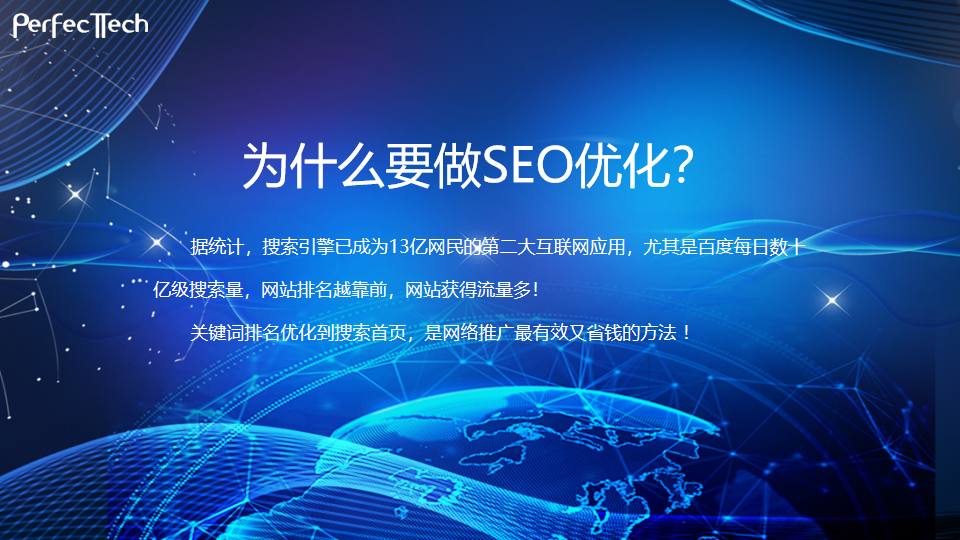 PerfecTTech

为什么要做SEO优化?

据统计，搜索引擎已成为13亿网民的第二大互联网应用，尤其是百度每日数十亿级搜索量，网站排名越靠前，网站获得流量多！

关键词排名优化到搜索首页，是网络推广最有效又省钱的方法！